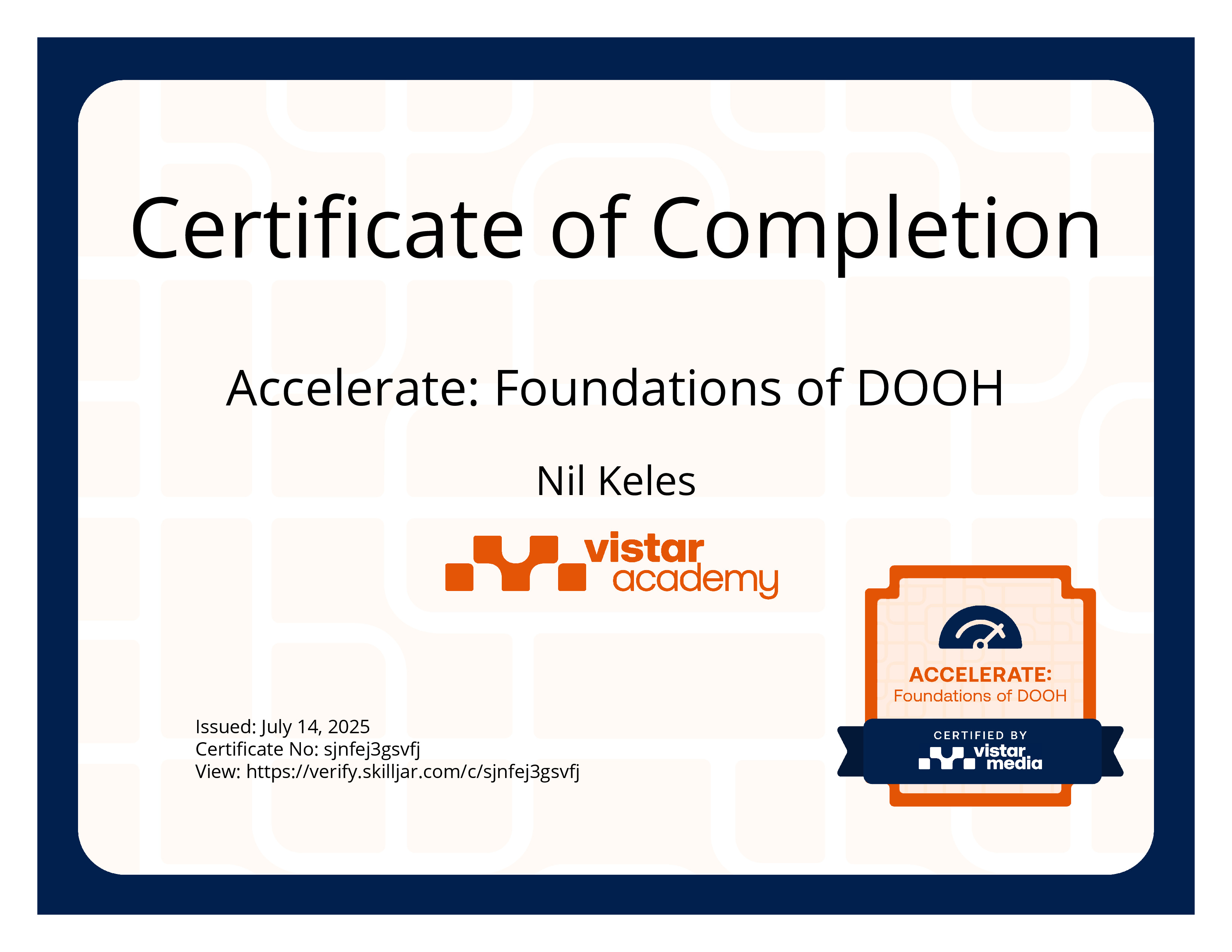 Certificate of Completion

Accelerate: Foundations of DOOH

Nil Keles

vistar academy

Issued: July 14, 2025
Certificate No: sjnfej3gsvfj
View: https://verify.skilljar.com/c/sjnfej3gsvfj

ACCELERATE:
Foundations of DOOH

CERTIFIED BY
vistar media